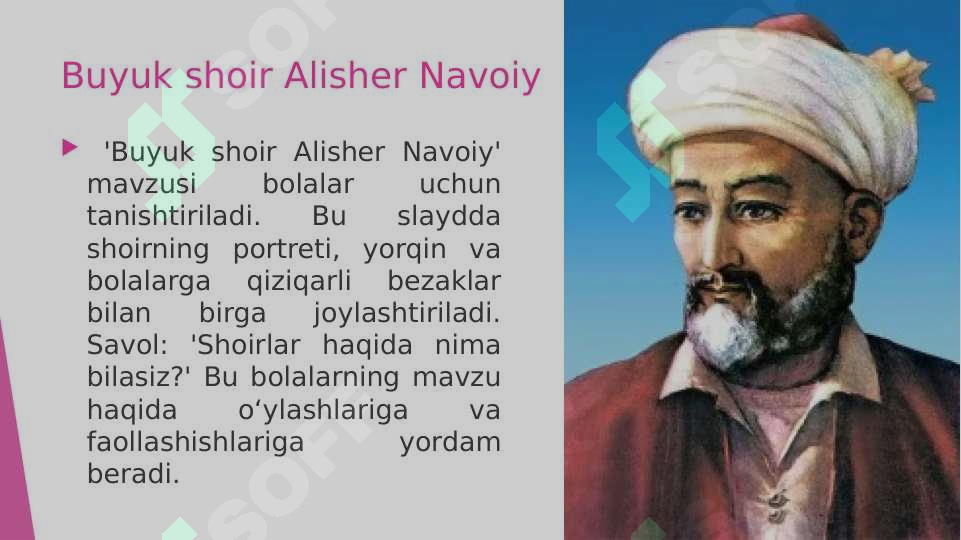 Buyuk shoir Alisher Navoiy

'Buyuk shoir Alisher Navoiy' mavzusi bolalar uchun tanishtiriladi. Bu slaydda shoirning portreti, yorqin va bolalarga qiziqarli bezaklar bilan birga joylashtiriladi. Savol: 'Shoirlar haqida nima bilasiz?' Bu bolalarning mavzu haqida o‘ylashlariga va faollashishlariga yordam beradi.